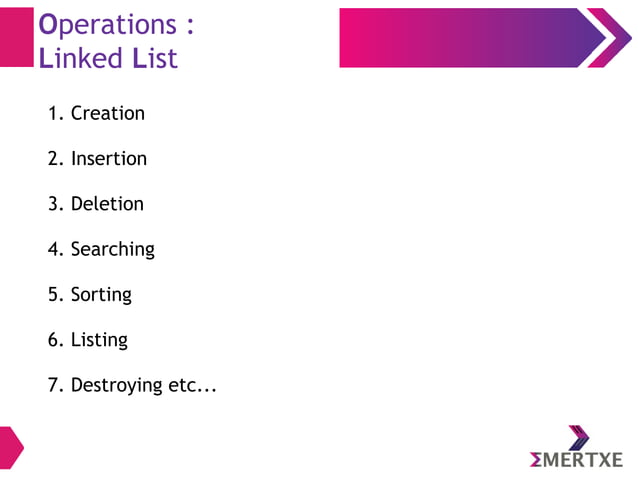 Operations :
Linked List

1. Creation

2. Insertion

3. Deletion

4. Searching

5. Sorting

6. Listing

7. Destroying etc...

ΣMERTXE